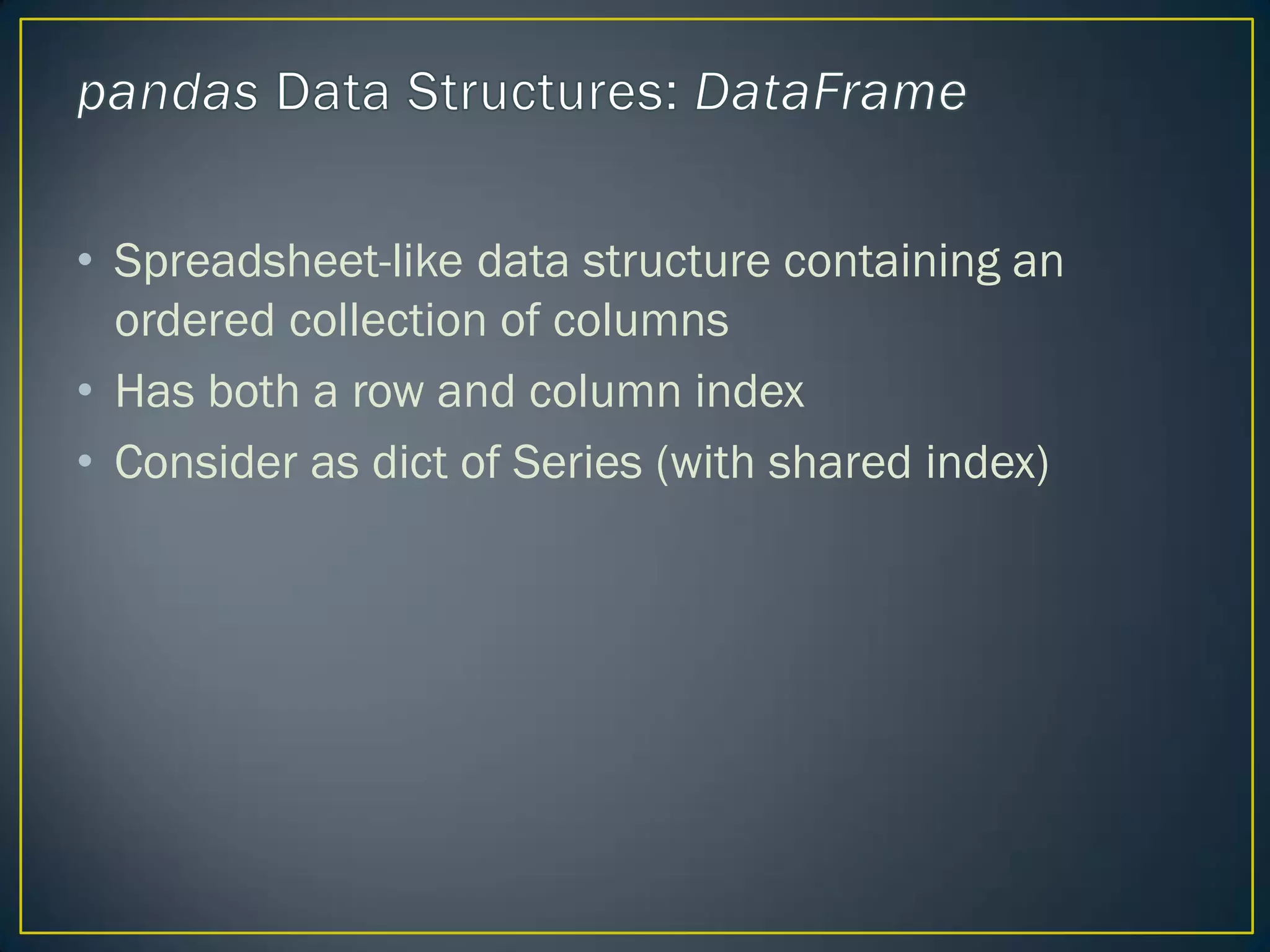 pandas Data Structures: DataFrame

• Spreadsheet-like data structure containing an ordered collection of columns
• Has both a row and column index
• Consider as dict of Series (with shared index)